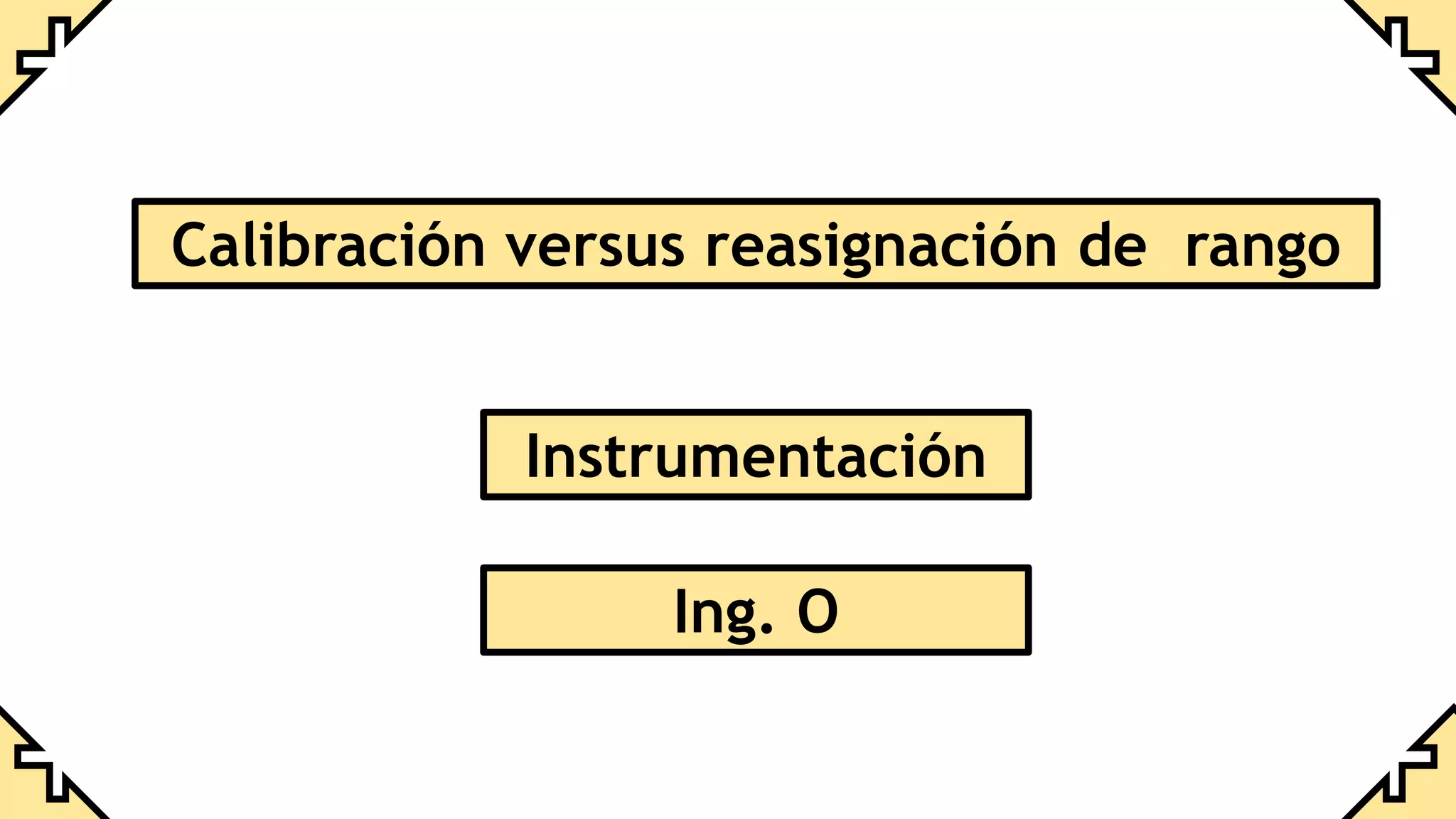 Calibración versus reasignación de rango

Instrumentación

Ing. O